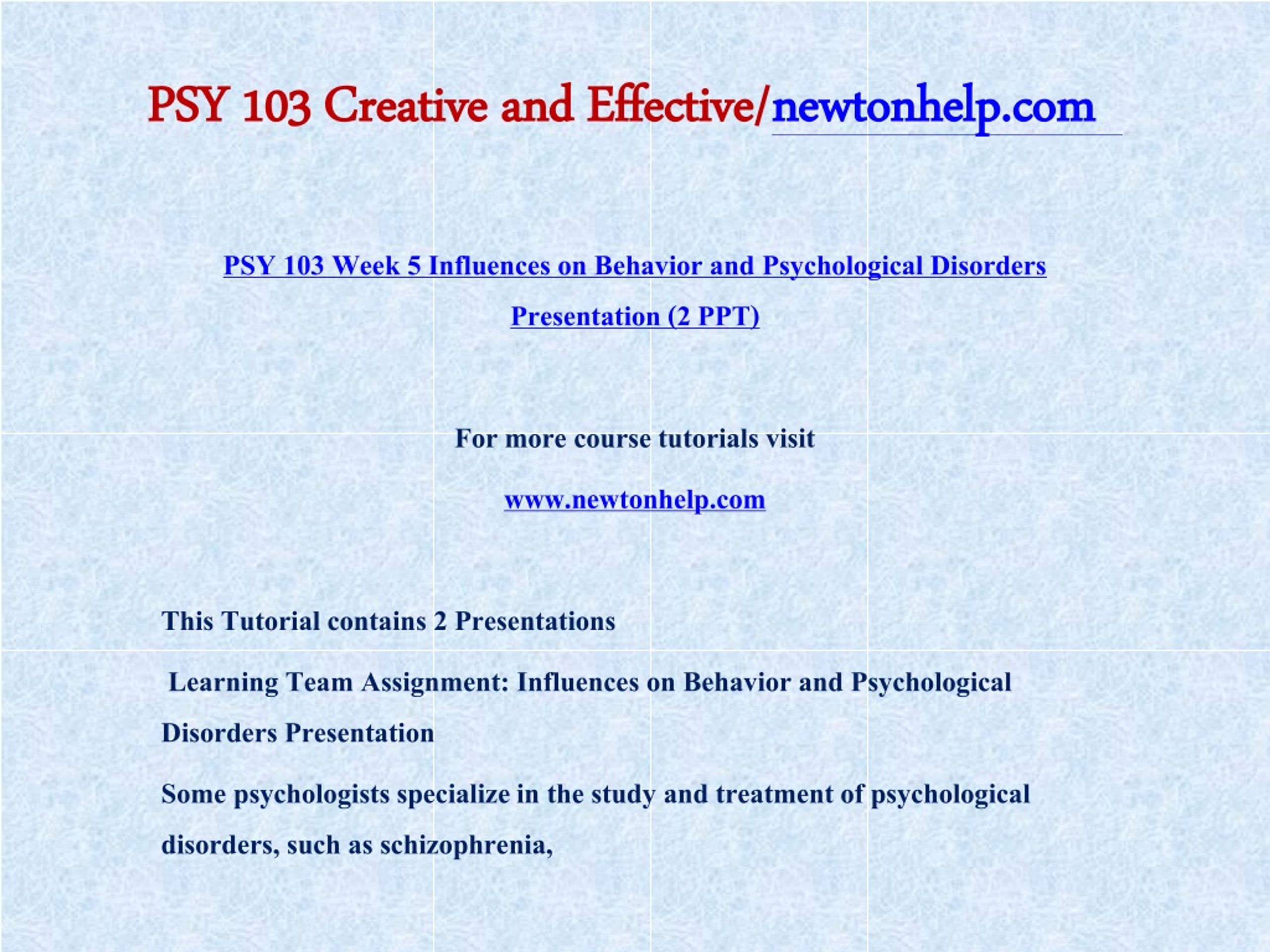 PSY 103 Creative and Effective/newtonhelp.com

PSY 103 Week 5 Influences on Behavior and Psychological Disorders Presentation (2 PPT)

For more course tutorials visit

www.newtonhelp.com

This Tutorial contains 2 Presentations

Learning Team Assignment: Influences on Behavior and Psychological Disorders Presentation

Some psychologists specialize in the study and treatment of psychological disorders, such as schizophrenia,